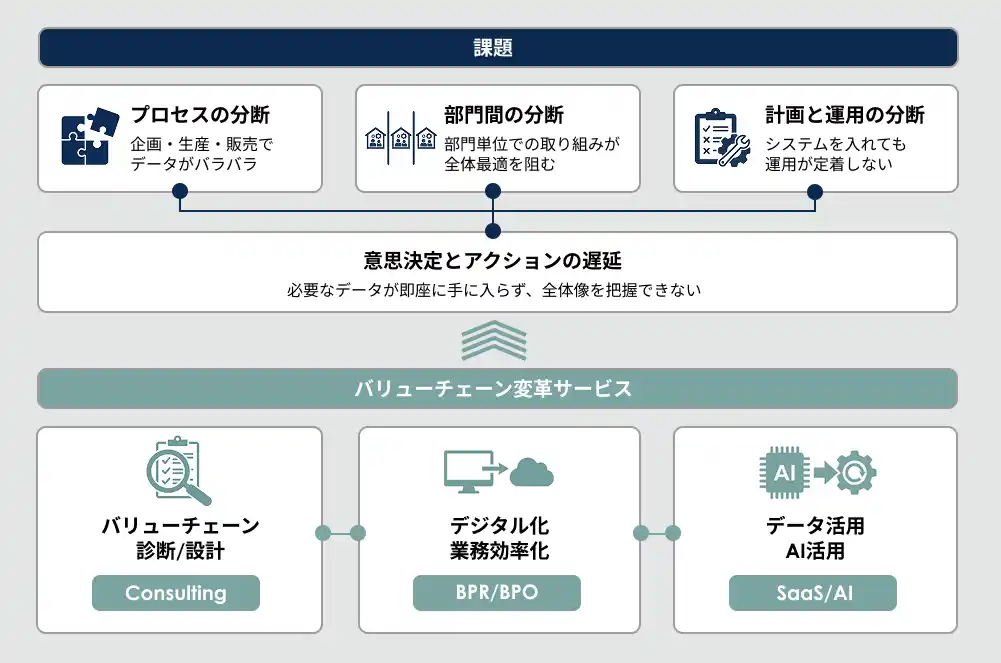 課題

プロセスの分断
企画・生産・販売でデータがバラバラ

部門間の分断
部門単位での取り組みが全体最適を阻む

計画と運用の分断
システムを入れても運用が定着しない

意思決定とアクションの遅延
必要なデータが即座に手に入らず、全体像を把握できない

バリューチェーン変革サービス

バリューチェーン
診断/設計
Consulting

デジタル化
業務効率化
BPR/BPO

AI

データ活用
AI活用
SaaS/AI